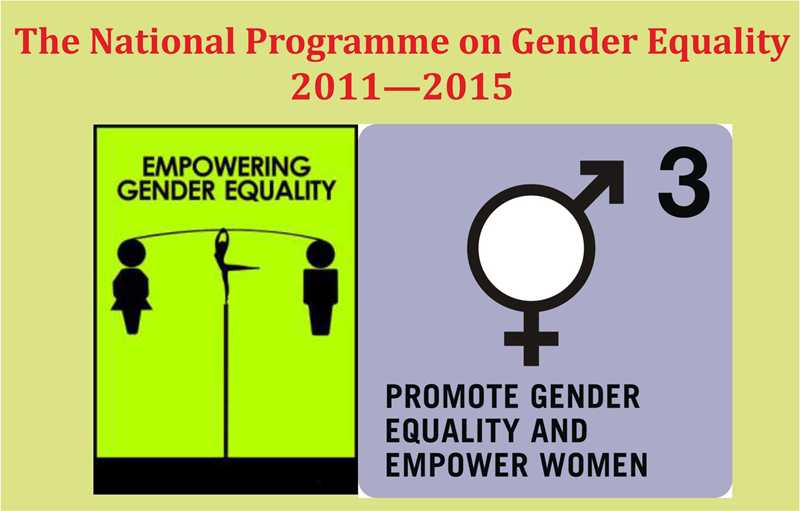 The National Programme on Gender Equality 2011—2015

EMPOWERING GENDER EQUALITY

3

PROMOTE GENDER EQUALITY AND EMPOWER WOMEN